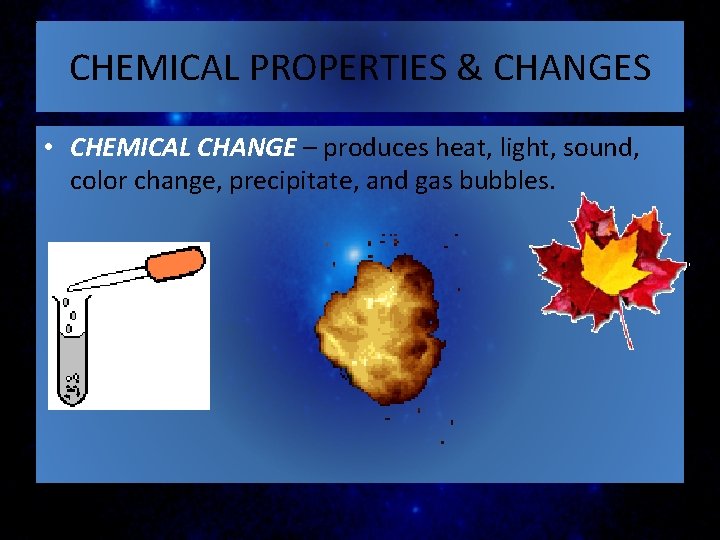 CHEMICAL PROPERTIES & CHANGES

• CHEMICAL CHANGE – produces heat, light, sound, color change, precipitate, and gas bubbles.